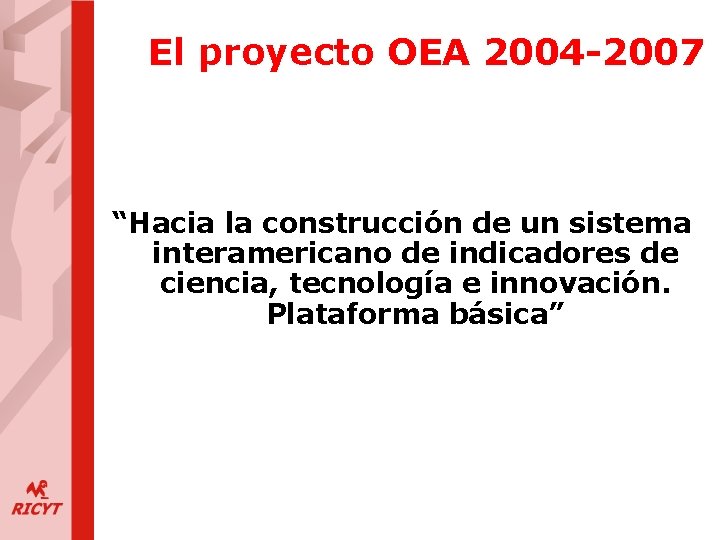 El proyecto OEA 2004-2007

“Hacia la construcción de un sistema interamericano de indicadores de ciencia, tecnología e innovación. Plataforma básica”

RICYT